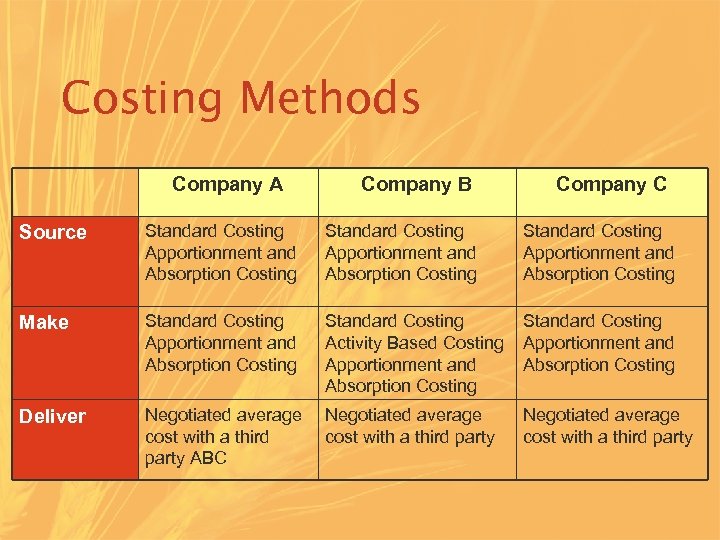 Costing Methods

| | Company A | Company B | Company C |
|---|---|---|---|
| Source | Standard Costing Apportionment and Absorption Costing | Standard Costing Apportionment and Absorption Costing | Standard Costing Apportionment and Absorption Costing |
| Make | Standard Costing Apportionment and Absorption Costing | Standard Costing Activity Based Costing Apportionment and Absorption Costing | Standard Costing Apportionment and Absorption Costing |
| Deliver | Negotiated average cost with a third party ABC | Negotiated average cost with a third party | Negotiated average cost with a third party |